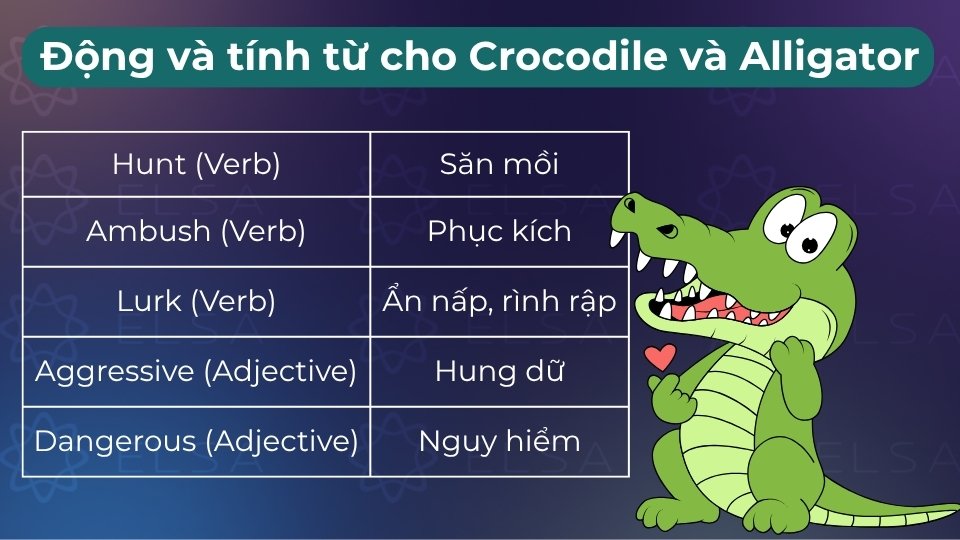 Động và tính từ cho Crocodile và Alligator

| Hunt (Verb) | Săn mồi |
|---|---|
| Ambush (Verb) | Phục kích |
| Lurk (Verb) | Ẩn nấp, rình rập |
| Aggressive (Adjective) | Hung dữ |
| Dangerous (Adjective) | Nguy hiểm |

ELSA